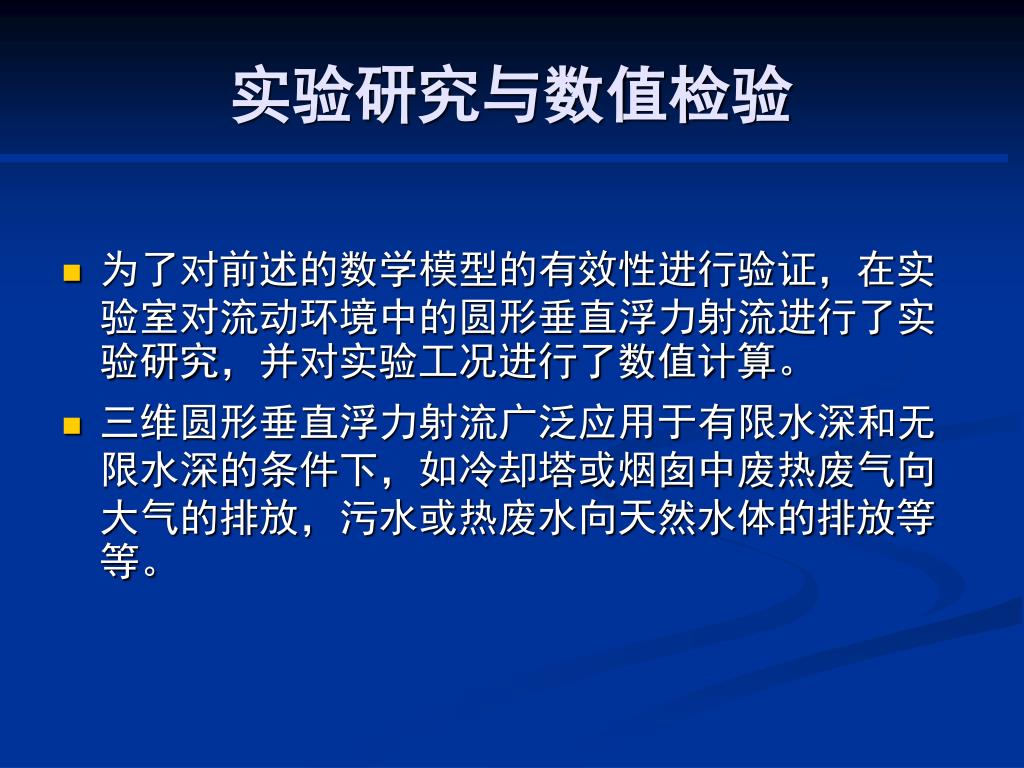 实验研究与数值检验

为了对前述的数学模型的有效性进行验证，在实验室对流动环境中的圆形垂直浮力射流进行了实验研究，并对实验工况进行了数值计算。

三维圆形垂直浮力射流广泛应用于有限水深和无限水深的条件下，如冷却塔或烟囱中废热废气向大气的排放，污水或热废水向天然水体的排放等等。